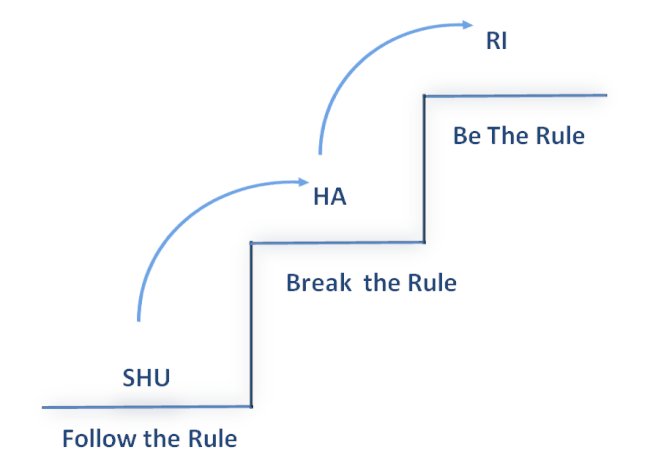 RI

Be The Rule

HA

Break the Rule

SHU

Follow the Rule